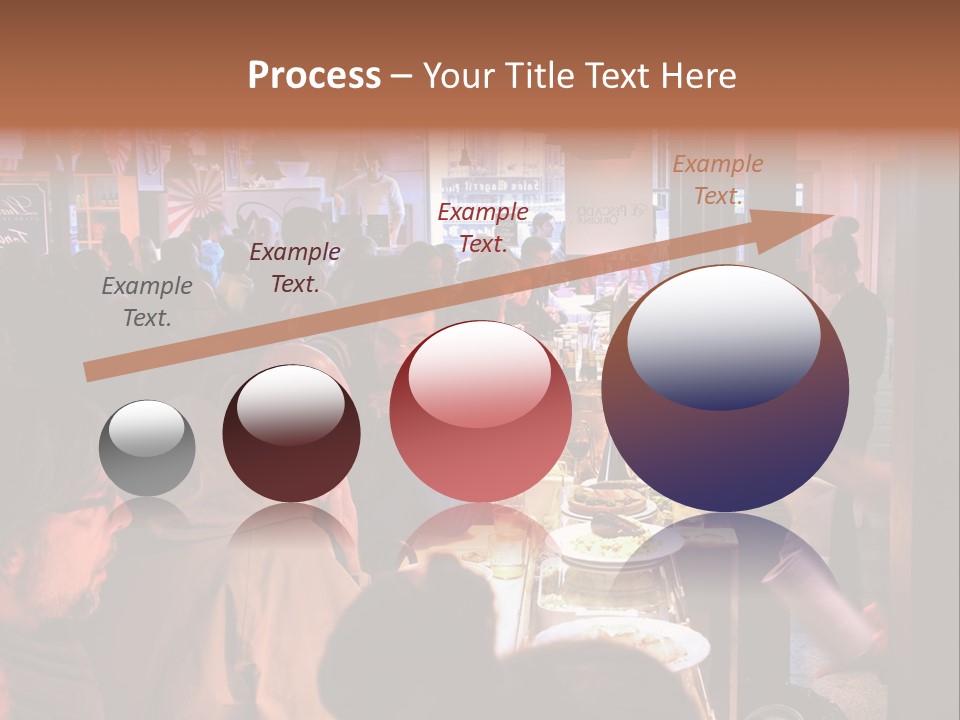 Process – Your Title Text Here

Example Text.

Example Text.

Example Text.

Example Text.